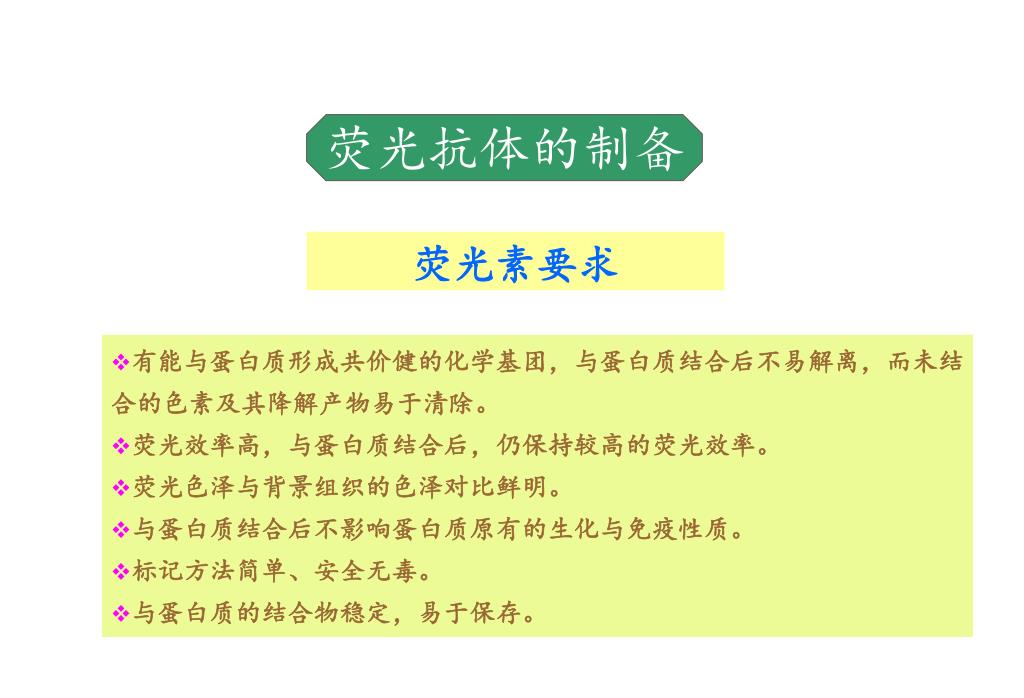 荧光抗体的制备

荧光素要求

❖有能与蛋白质形成共价健的化学基团，与蛋白质结合后不易解离，而未结合的色素及其降解产物易于清除。
❖荧光效率高，与蛋白质结合后，仍保持较高的荧光效率。
❖荧光色泽与背景组织的色泽对比鲜明。
❖与蛋白质结合后不影响蛋白质原有的生化与免疫性质。
❖标记方法简单、安全无毒。
❖与蛋白质的结合物稳定，易于保存。